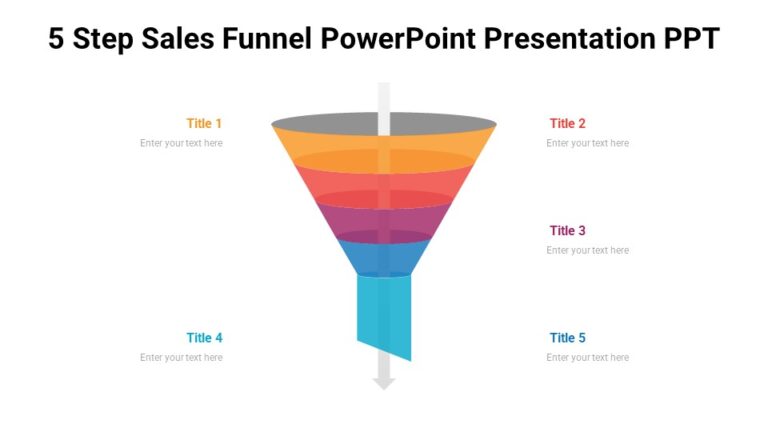 5 Step Sales Funnel PowerPoint Presentation PPT

Title 1
Enter your text here

Title 2
Enter your text here

Title 3
Enter your text here

Title 4
Enter your text here

Title 5
Enter your text here